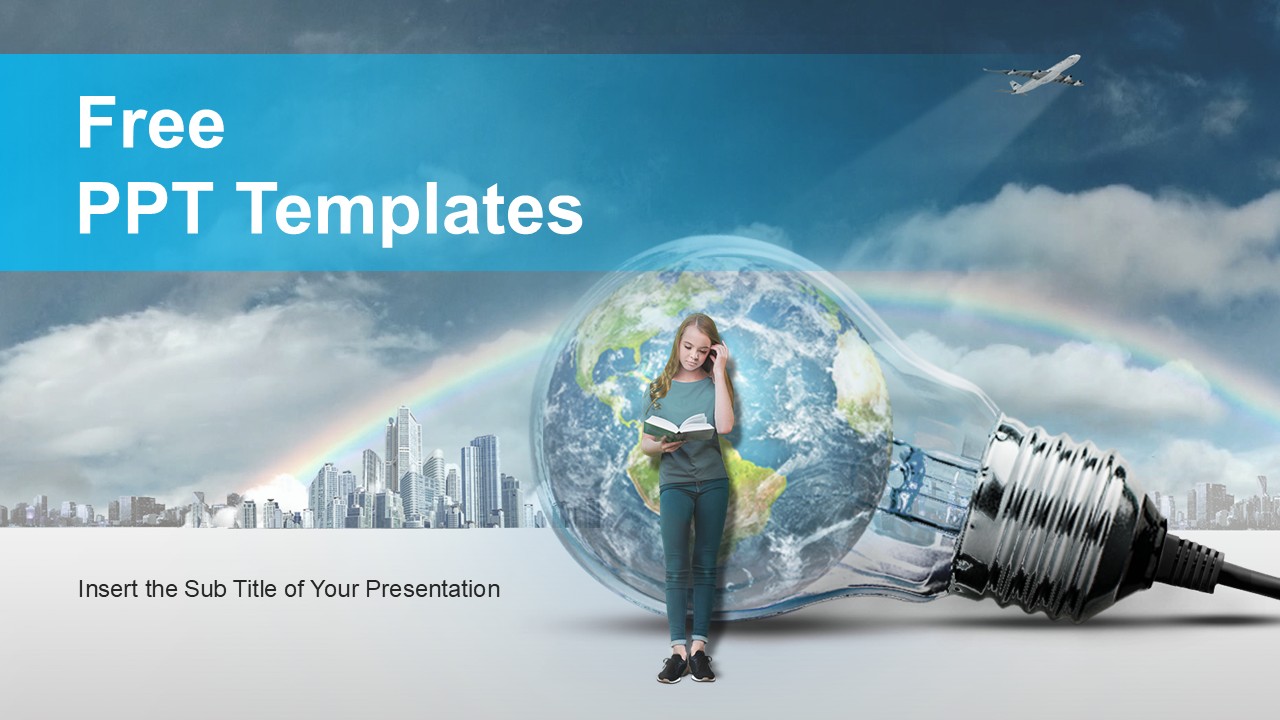 Free
PPT Templates

Insert the Sub Title of Your Presentation